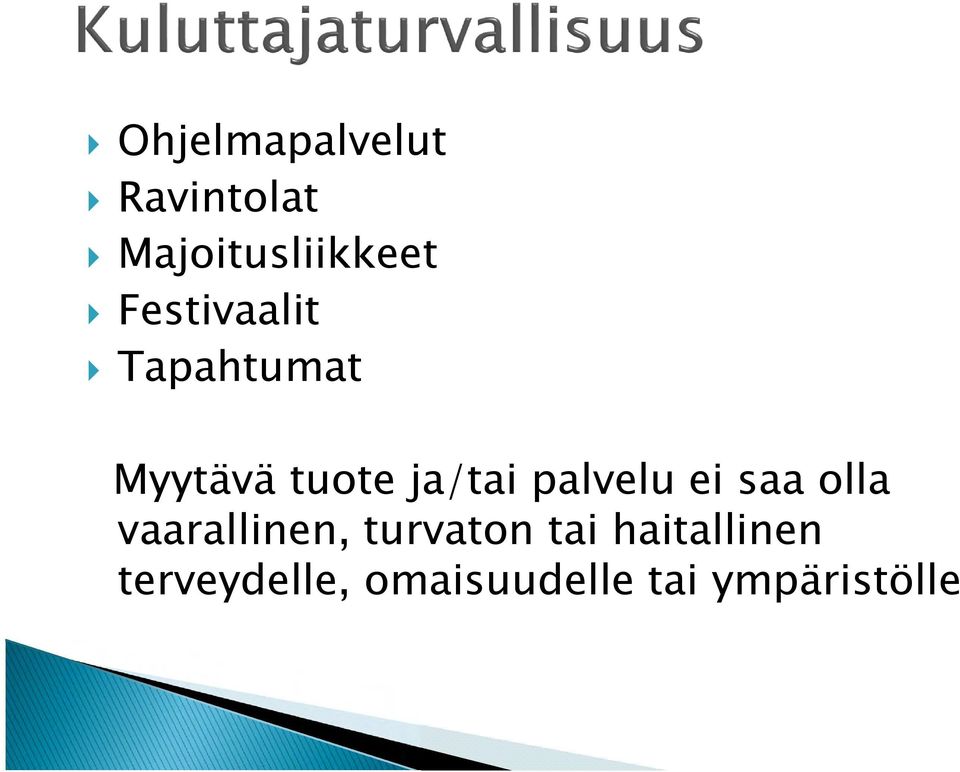 Kuluttajaturvallisuus

Ohjelmapalvelut
Ravintolat
Majoitusliikkeet
Festivaalit
Tapahtumat

Myytävä tuote ja/tai palvelu ei saa olla vaarallinen, turvaton tai haitallinen terveydelle, omaisuudelle tai ympäristölle